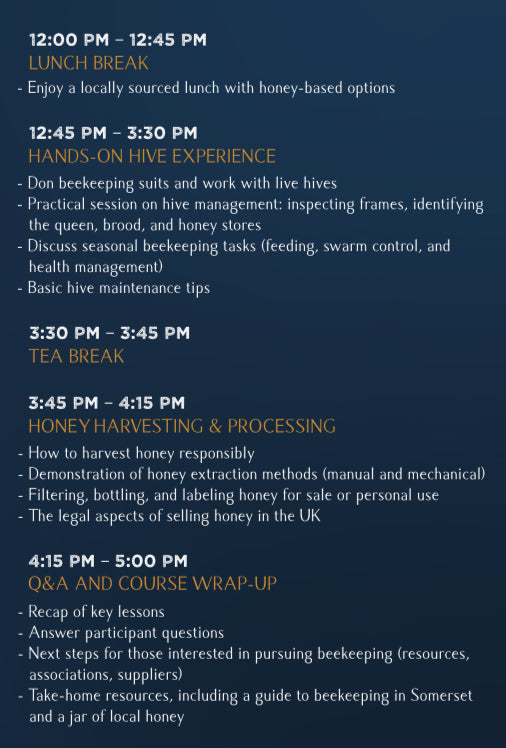 12:00 PM – 12:45 PM
LUNCH BREAK

- Enjoy a locally sourced lunch with honey-based options

12:45 PM – 3:30 PM
HANDS-ON HIVE EXPERIENCE

- Don beekeeping suits and work with live hives
- Practical session on hive management: inspecting frames, identifying the queen, brood, and honey stores
- Discuss seasonal beekeeping tasks (feeding, swarm control, and health management)
- Basic hive maintenance tips

3:30 PM – 3:45 PM
TEA BREAK

3:45 PM – 4:15 PM
HONEY HARVESTING & PROCESSING

- How to harvest honey responsibly
- Demonstration of honey extraction methods (manual and mechanical)
- Filtering, bottling, and labeling honey for sale or personal use
- The legal aspects of selling honey in the UK

4:15 PM – 5:00 PM
Q&A AND COURSE WRAP-UP

- Recap of key lessons
- Answer participant questions
- Next steps for those interested in pursuing beekeeping (resources, associations, suppliers)
- Take-home resources, including a guide to beekeeping in Somerset and a jar of local honey